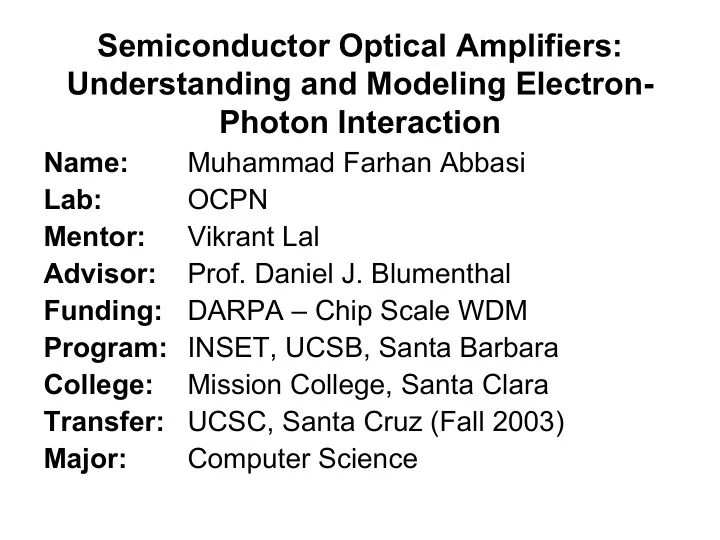 Semiconductor Optical Amplifiers: Understanding and Modeling Electron-Photon Interaction

Name: Muhammad Farhan Abbasi
Lab: OCPN
Mentor: Vikrant Lal
Advisor: Prof. Daniel J. Blumenthal
Funding: DARPA – Chip Scale WDM
Program: INSET, UCSB, Santa Barbara
College: Mission College, Santa Clara
Transfer: UCSC, Santa Cruz (Fall 2003)
Major: Computer Science